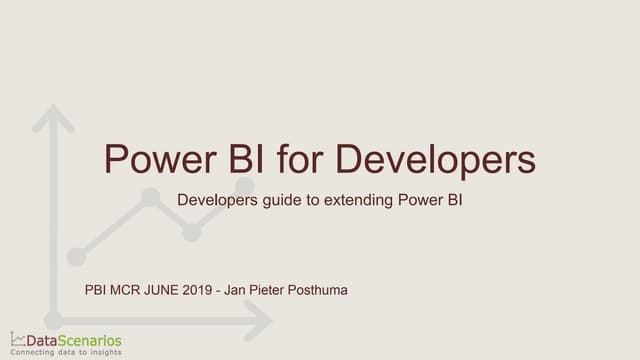 Power BI for Developers

Developers guide to extending Power BI

PBI MCR JUNE 2019 - Jan Pieter Posthuma

DataScenarios
Connecting data to insights